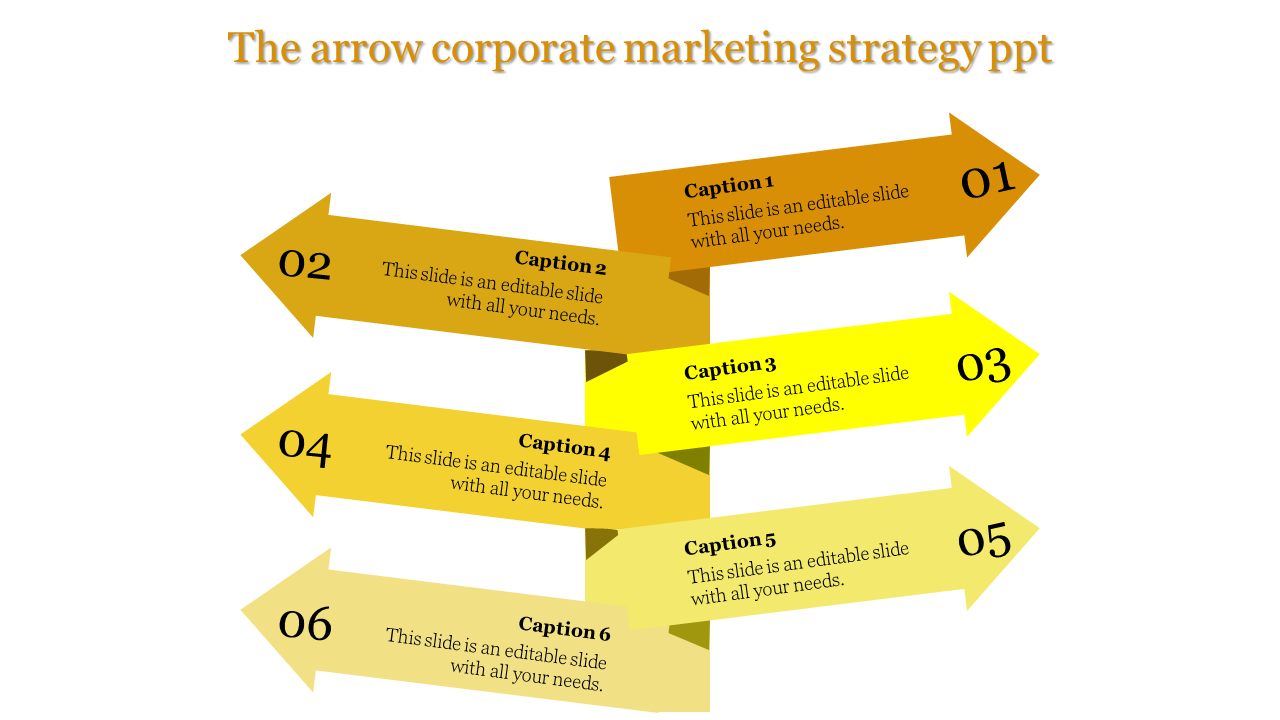 The arrow corporate marketing strategy ppt

Caption 1
This slide is an editable slide with all your needs.
01

02
Caption 2
This slide is an editable slide with all your needs.

Caption 3
This slide is an editable slide with all your needs.
03

04
Caption 4
This slide is an editable slide with all your needs.

Caption 5
This slide is an editable slide with all your needs.
05

06
Caption 6
This slide is an editable slide with all your needs.